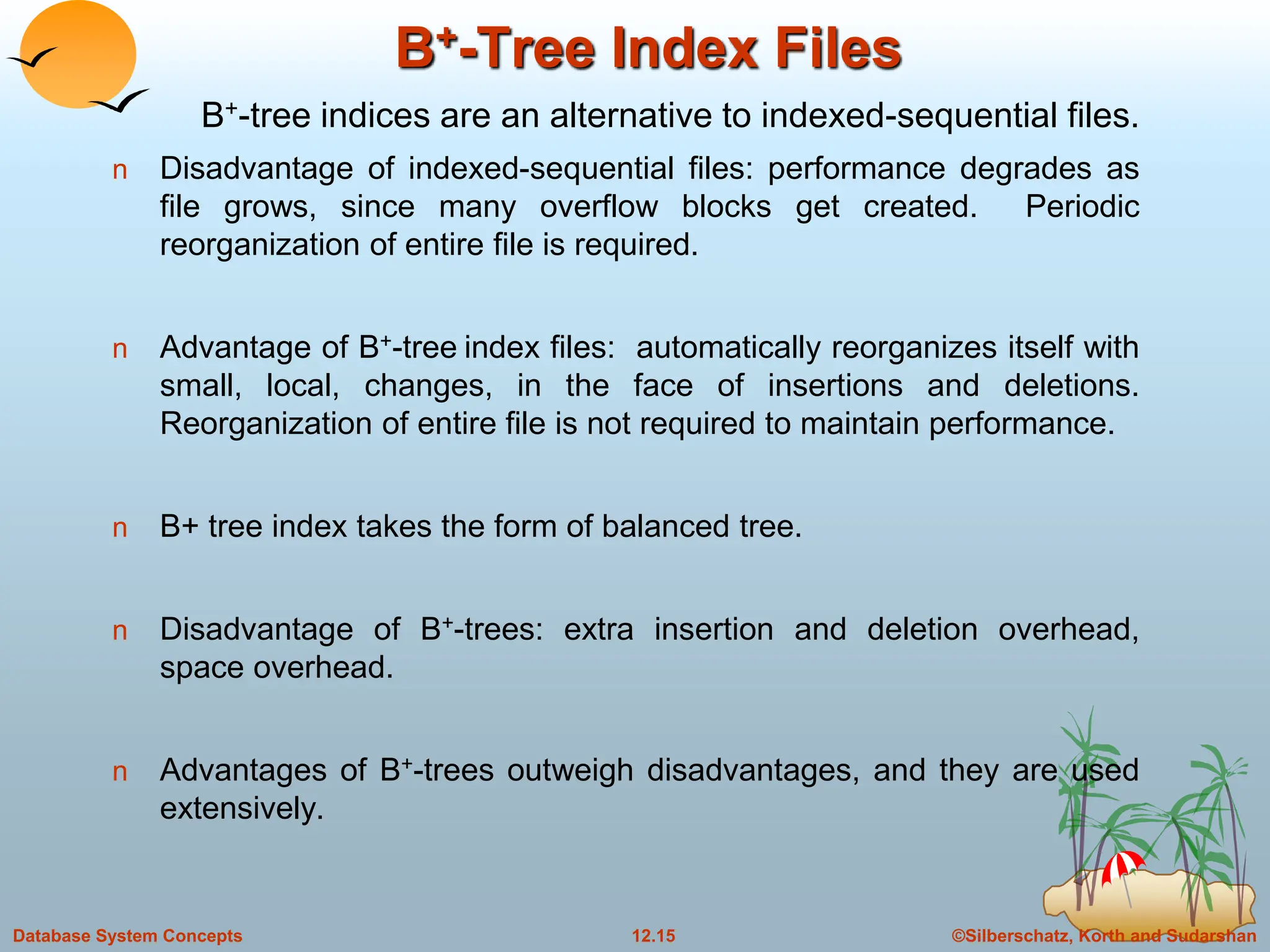 $B^+$-Tree Index Files

$B^+$-tree indices are an alternative to indexed-sequential files.

n Disadvantage of indexed-sequential files: performance degrades as file grows, since many overflow blocks get created. Periodic reorganization of entire file is required.

n Advantage of $B^+$-tree index files: automatically reorganizes itself with small, local, changes, in the face of insertions and deletions. Reorganization of entire file is not required to maintain performance.

n B+ tree index takes the form of balanced tree.

n Disadvantage of $B^+$-trees: extra insertion and deletion overhead, space overhead.

n Advantages of $B^+$-trees outweigh disadvantages, and they are used extensively.

Database System Concepts

12.15

©Silberschatz, Korth and Sudarshan